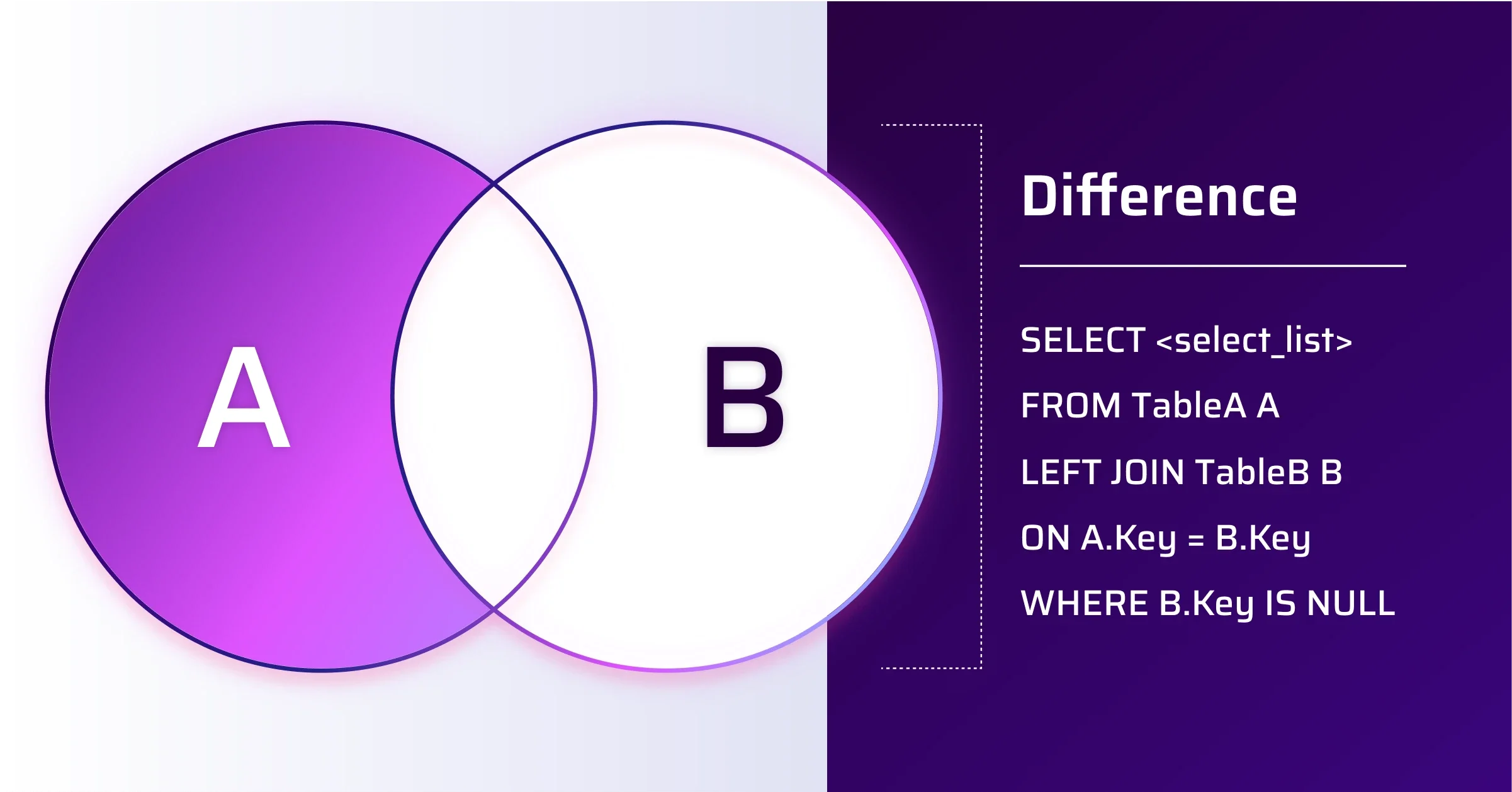 A

B

Difference

SELECT <select_list>
FROM TableA A
LEFT JOIN TableB B
ON A.Key = B.Key
WHERE B.Key IS NULL